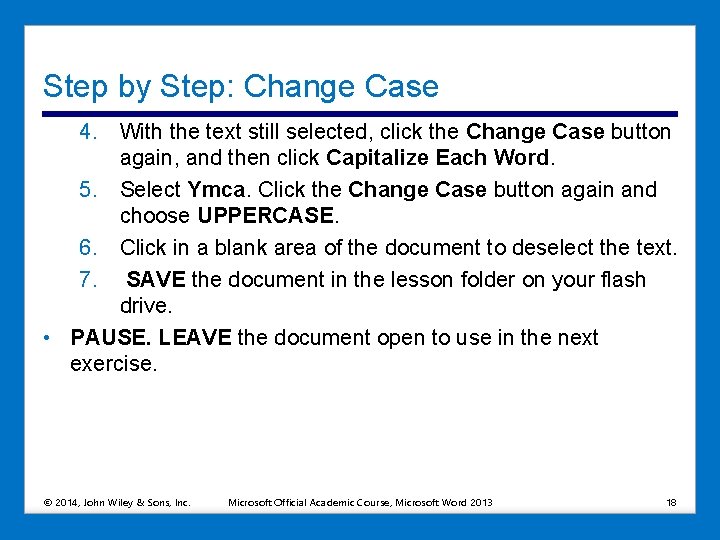 Step by Step: Change Case

4. With the text still selected, click the Change Case button again, and then click Capitalize Each Word.

5. Select Ymca. Click the Change Case button again and choose UPPERCASE.

6. Click in a blank area of the document to deselect the text.

7. SAVE the document in the lesson folder on your flash drive.

• PAUSE. LEAVE the document open to use in the next exercise.

© 2014, John Wiley & Sons, Inc. Microsoft Official Academic Course, Microsoft Word 2013 18